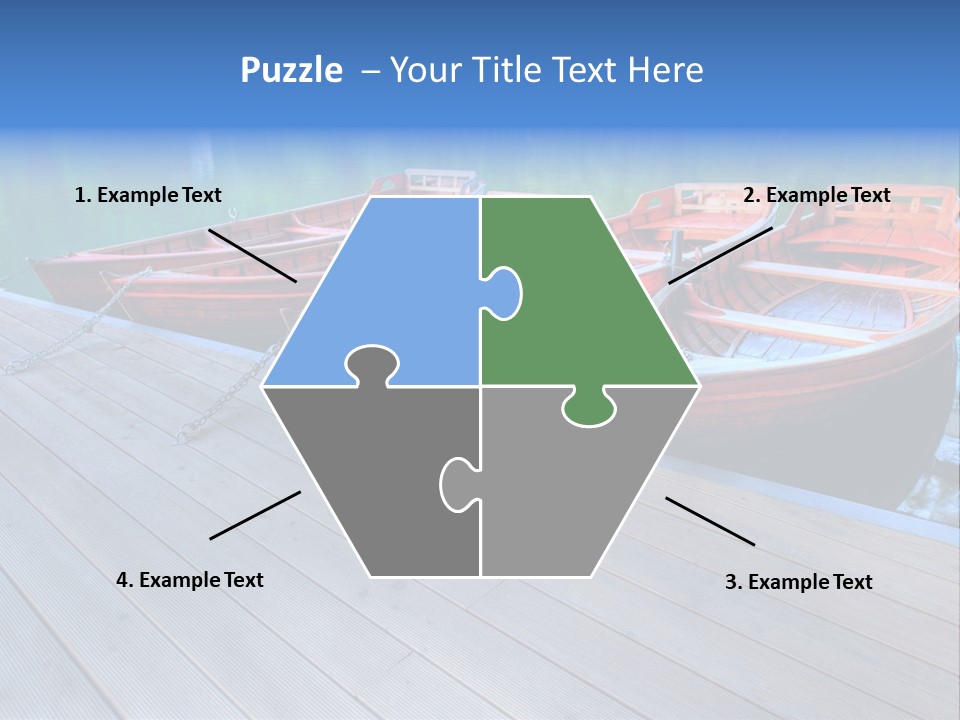 Puzzle – Your Title Text Here

1. Example Text

2. Example Text

4. Example Text

3. Example Text